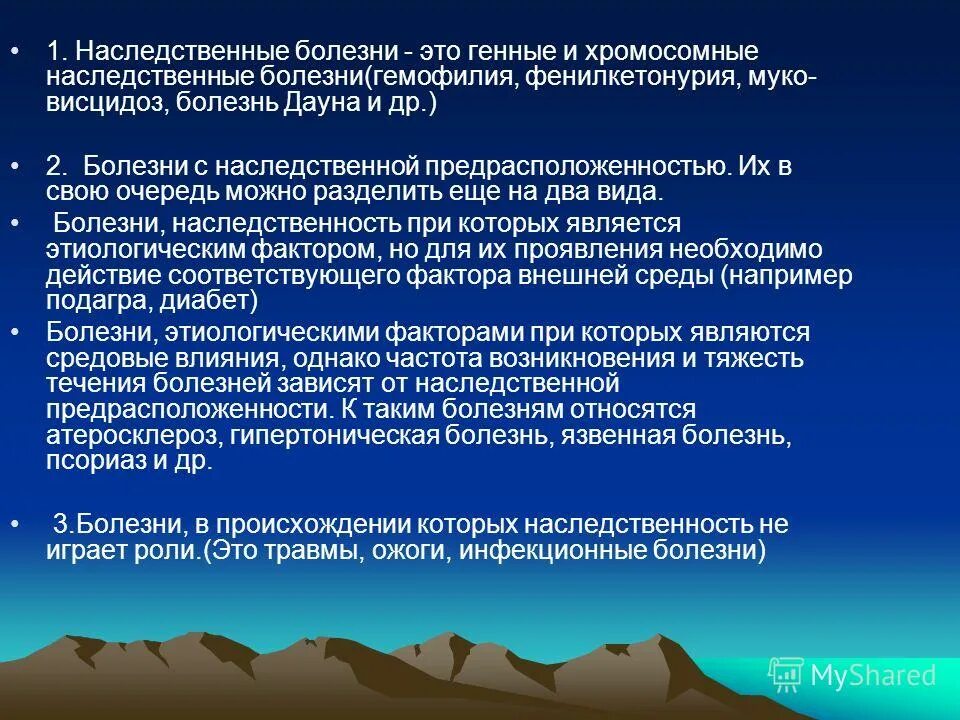 • 1. Наследственные болезни - это генные и хромосомные наследственные болезни(гемофилия, фенилкетонурия, муковисцидоз, болезнь Дауна и др.)

• 2. Болезни с наследственной предрасположенностью. Их в свою очередь можно разделить еще на два вида.

• Болезни, наследственность при которых является этиологическим фактором, но для их проявления необходимо действие соответствующего фактора внешней среды (например подагра, диабет)

• Болезни, этиологическими факторами при которых являются средовые влияния, однако частота возникновения и тяжесть течения болезней зависят от наследственной предрасположенности. К таким болезням относятся атеросклероз, гипертоническая болезнь, язвенная болезнь, псориаз и др.

• 3.Болезни, в происхождении которых наследственность не играет роли.(Это травмы, ожоги, инфекционные болезни)

MyShared